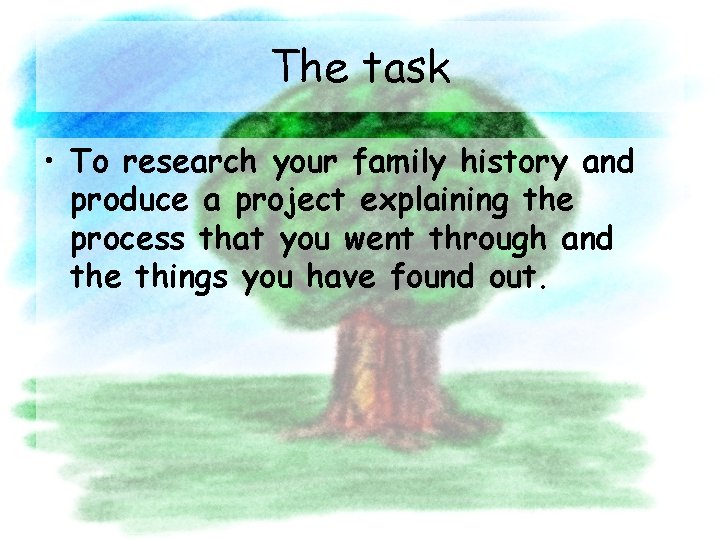 The task

• To research your family history and produce a project explaining the process that you went through and the things you have found out.